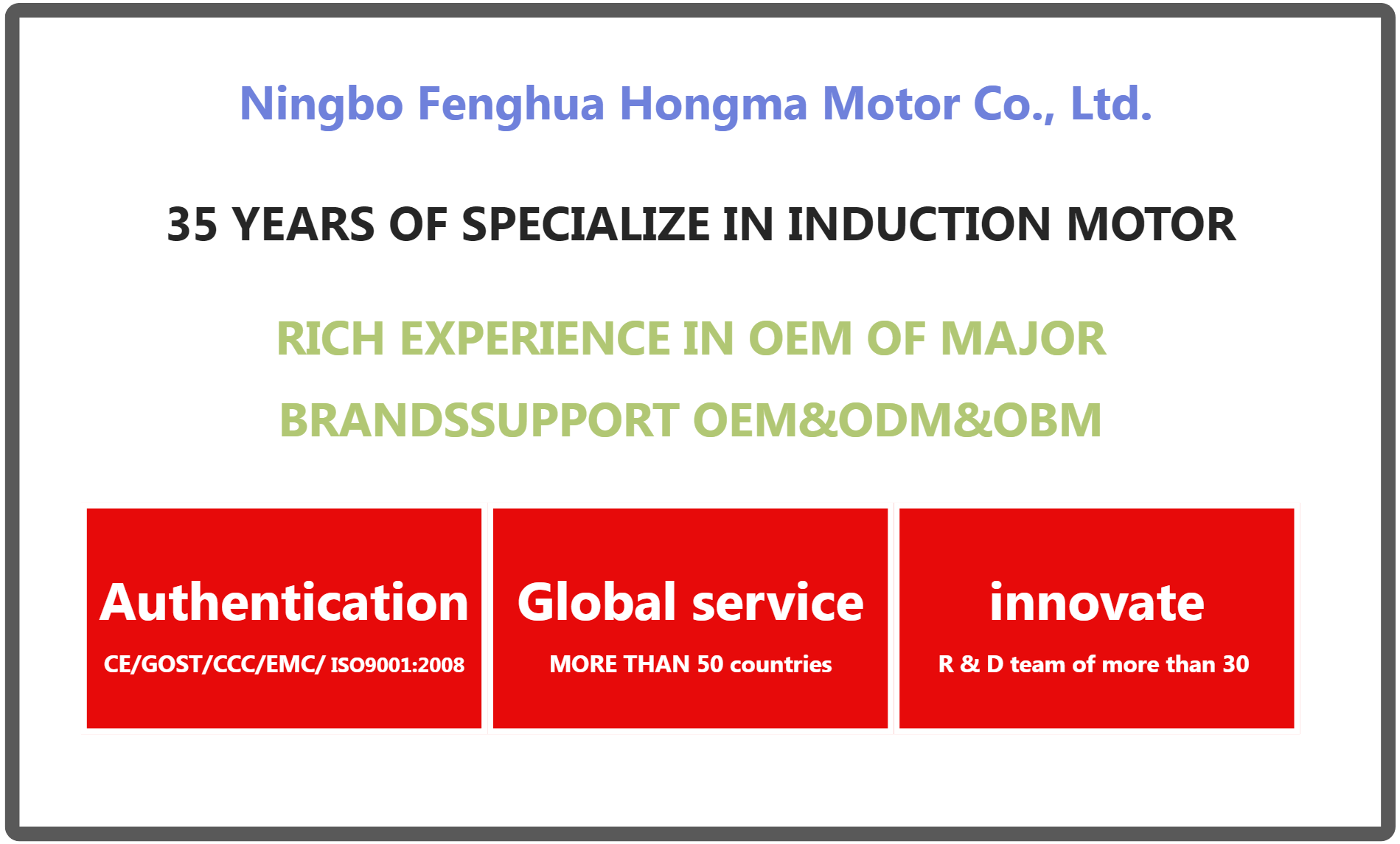 Ningbo Fenghua Hongma Motor Co., Ltd.

35 YEARS OF SPECIALIZE IN INDUCTION MOTOR

RICH EXPERIENCE IN OEM OF MAJOR BRANDSSUPPORT OEM&ODM&OBM

Authentication

CE/GOST/CCC/EMC/ ISO9001:2008

Global service

MORE THAN 50 countries

innovate

R & D team of more than 30